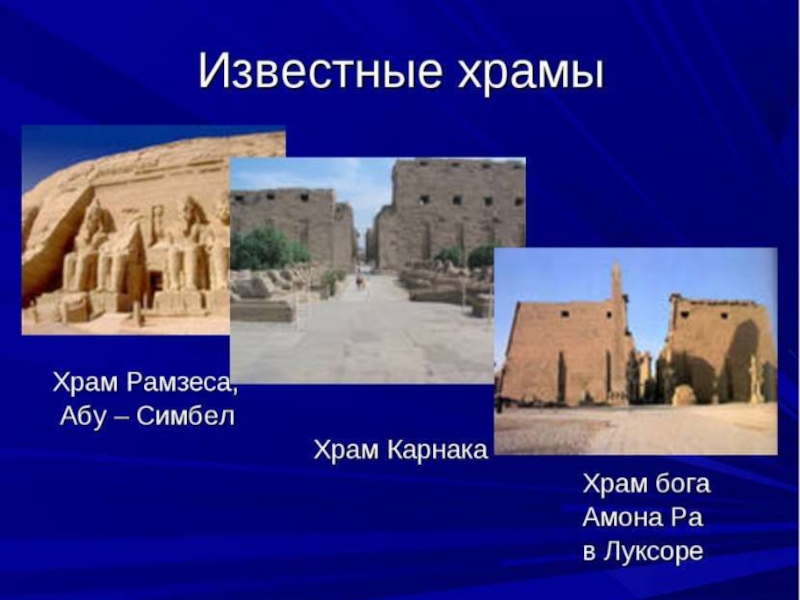 Известные храмы

Храм Рамзеса, Абу – Симбел

Храм Карнака

Храм бога Амона Ра в Луксоре